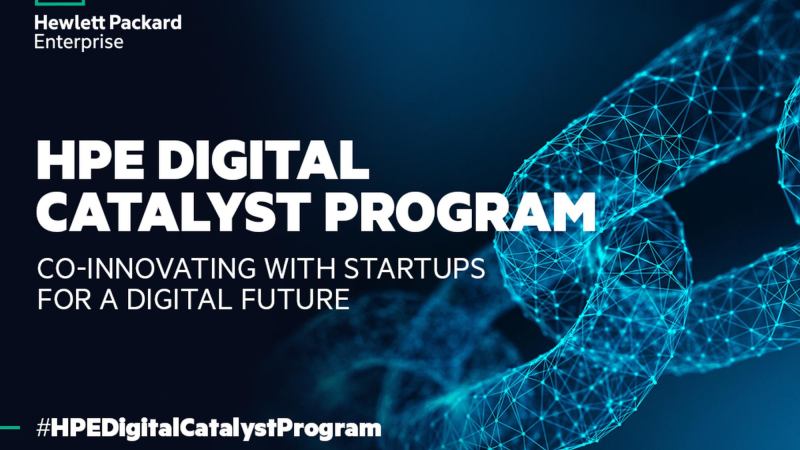 Hewlett Packard
Enterprise

HPE DIGITAL CATALYST PROGRAM

CO-INNOVATING WITH STARTUPS FOR A DIGITAL FUTURE

#HPEDigitalCatalystProgram